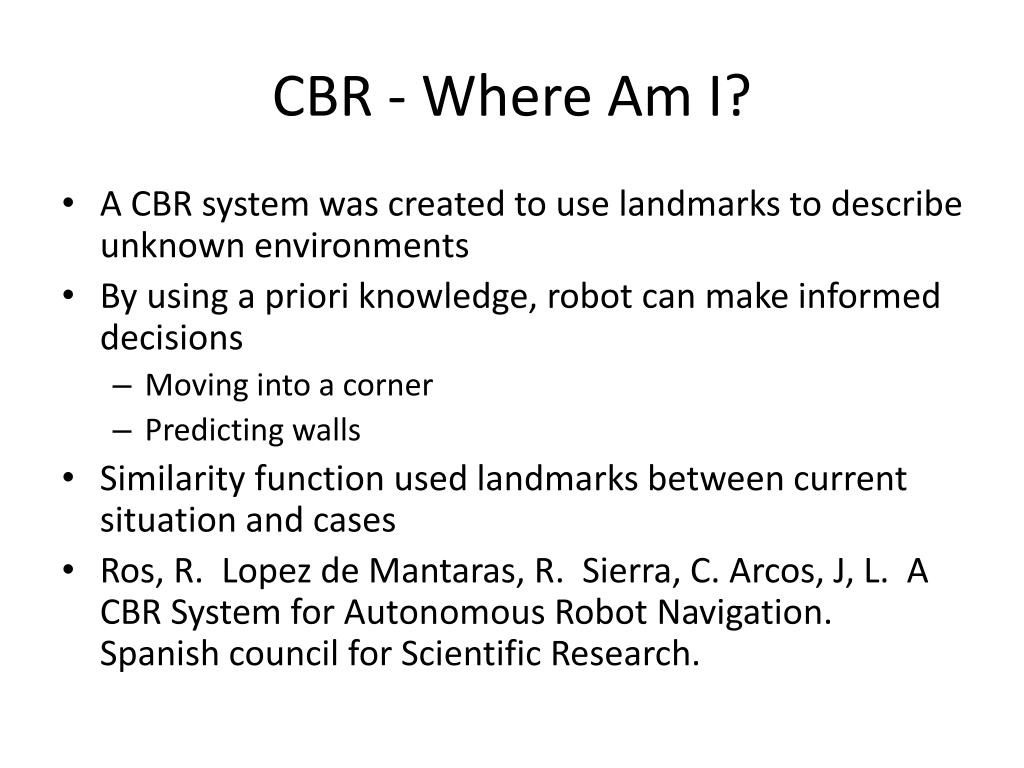 CBR - Where Am I?

• A CBR system was created to use landmarks to describe unknown environments
• By using a priori knowledge, robot can make informed decisions
– Moving into a corner
– Predicting walls
• Similarity function used landmarks between current situation and cases
• Ros, R. Lopez de Mantaras, R. Sierra, C. Arcos, J, L. A CBR System for Autonomous Robot Navigation. Spanish council for Scientific Research.